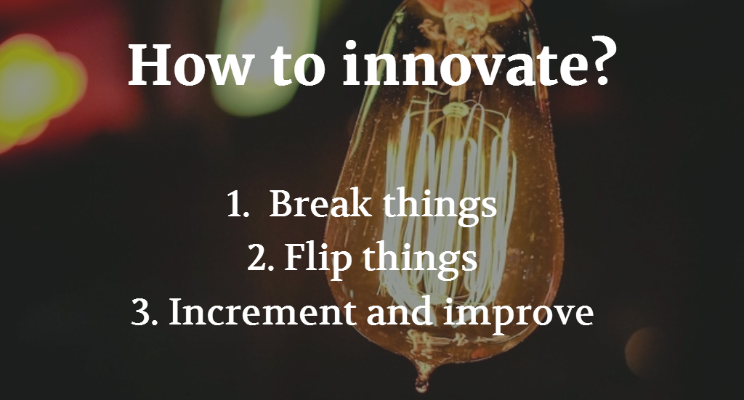 How to innovate?

1. Break things
2. Flip things
3. Increment and improve